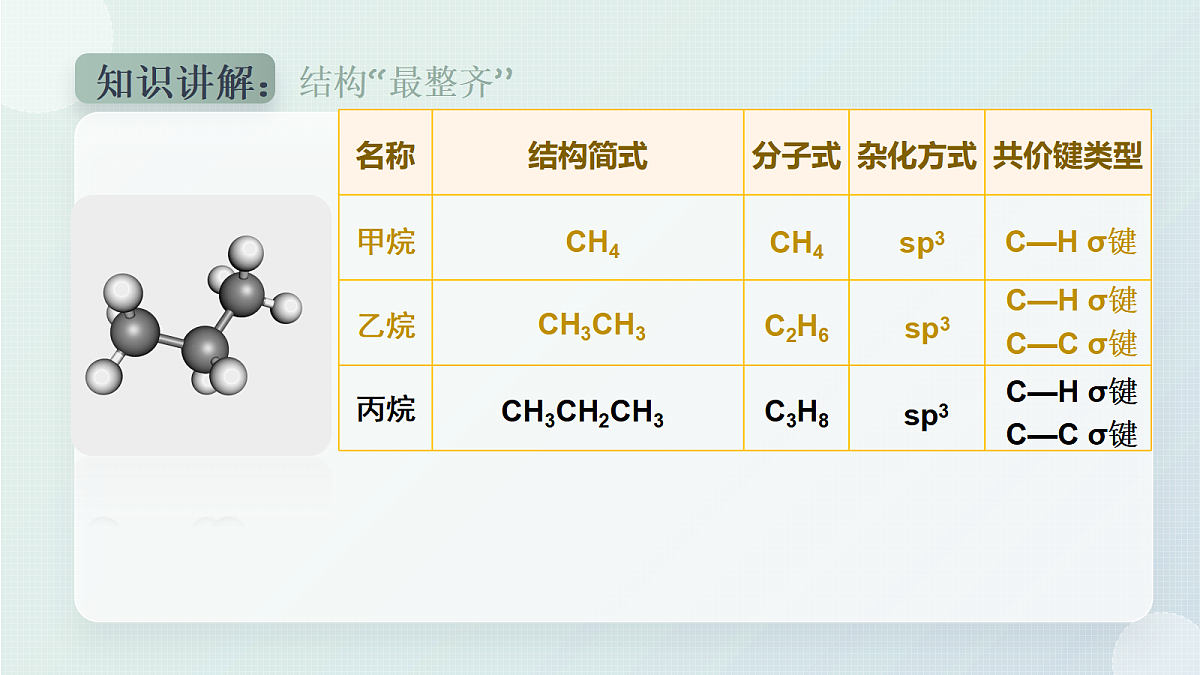 知识讲解：结构“最整齐”

| 名称 | 结构简式 | 分子式 | 杂化方式 | 共价键类型 |
|---|---|---|---|---|
| 甲烷 | $CH_4$ | $CH_4$ | $sp^3$ | C—H σ键 |
| 乙烷 | $CH_3CH_3$ | $C_2H_6$ | $sp^3$ | C—H σ键 C—C σ键 |
| 丙烷 | $CH_3CH_2CH_3$ | $C_3H_8$ | $sp^3$ | C—H σ键 C—C σ键 |